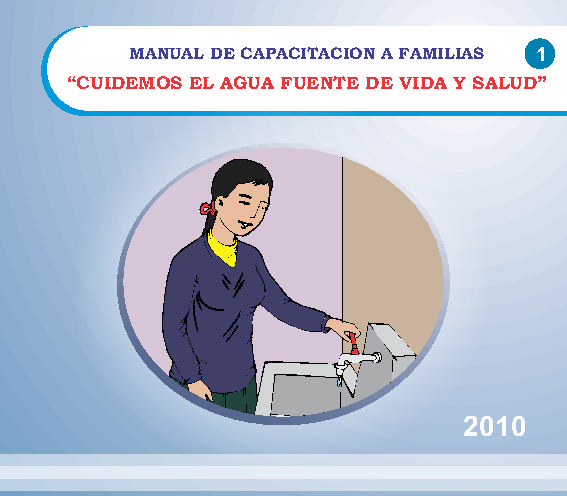 MANUAL DE CAPACITACION A FAMILIAS

1

“CUIDEMOS EL AGUA FUENTE DE VIDA Y SALUD”

2010